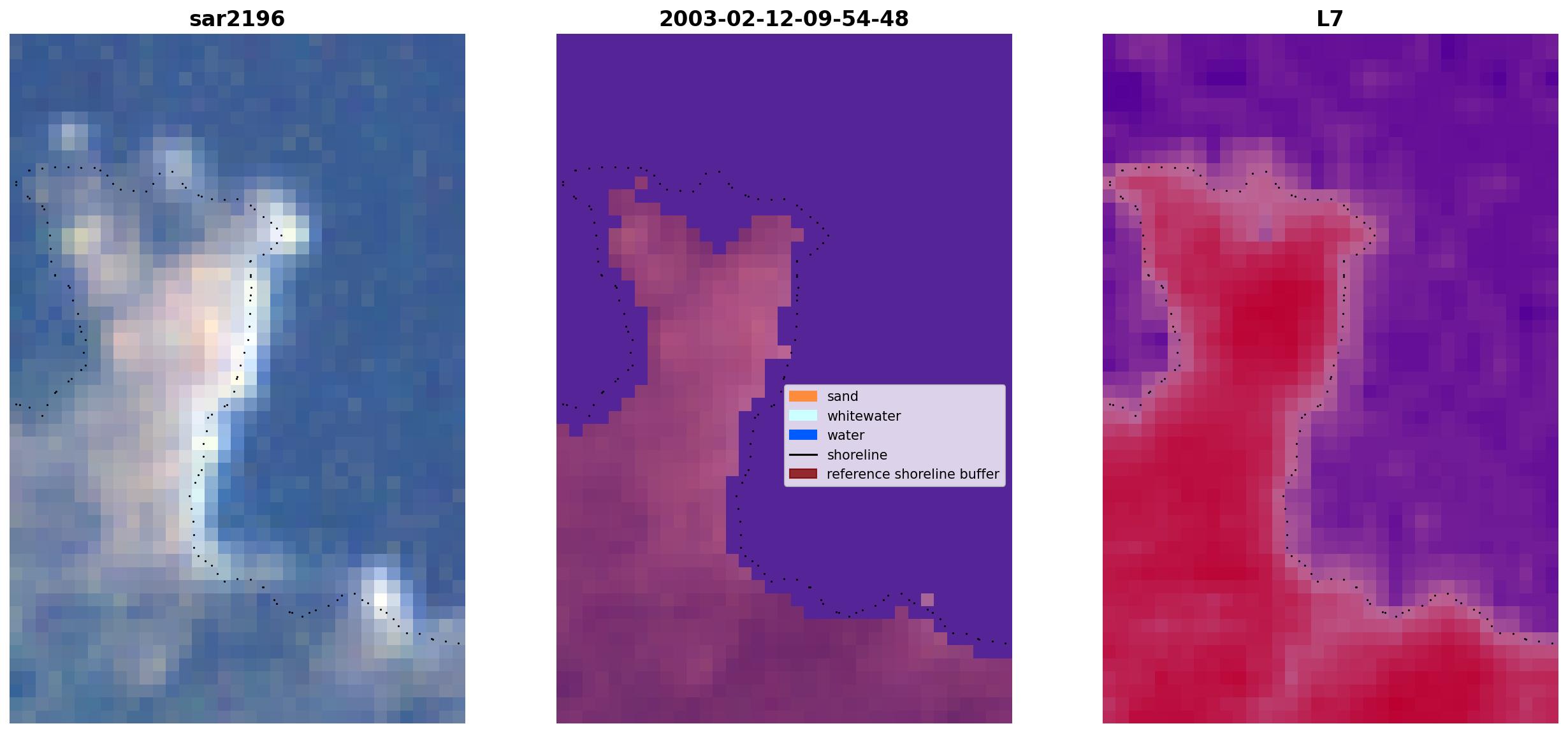 sar2196

2003-02-12-09-54-48

sand
whitewater
water
shoreline
reference shoreline buffer

L7